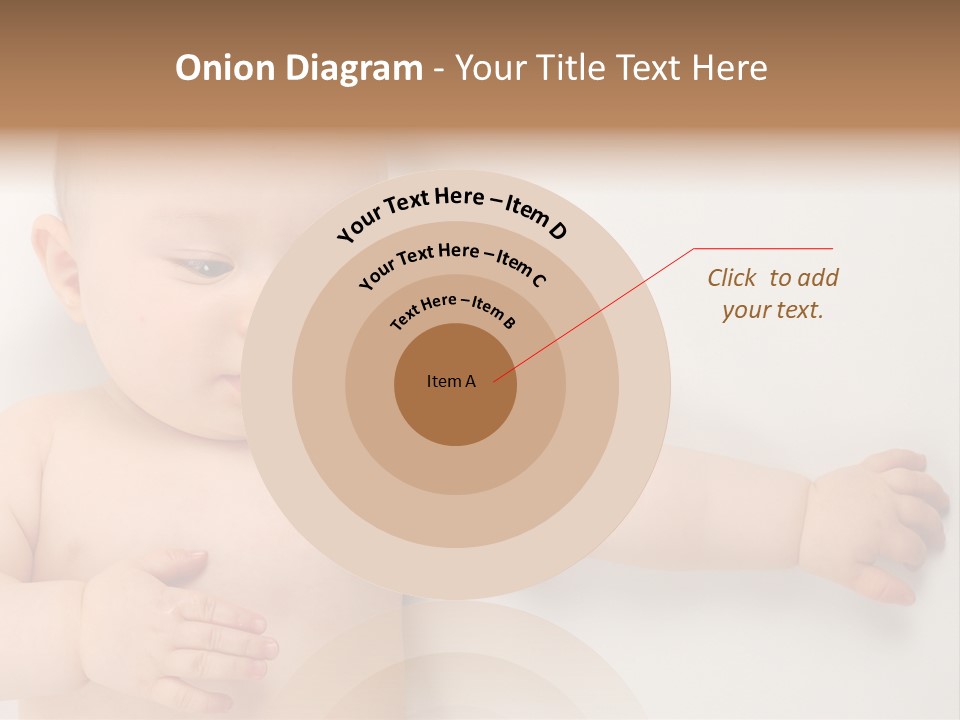 Onion Diagram - Your Title Text Here

Your Text Here – Item D

Your Text Here – Item C

Text Here – Item B

Item A

Click to add your text.